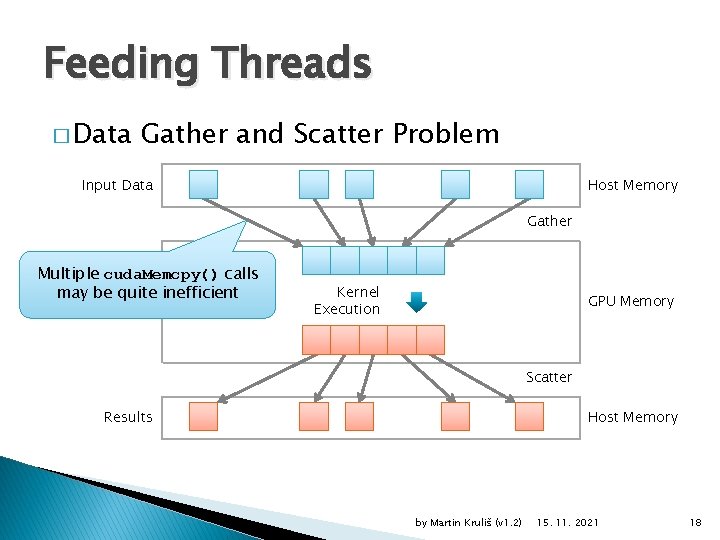 Feeding Threads

□ Data Gather and Scatter Problem

Input Data

Host Memory

Gather

Multiple cudaMemcpy() calls may be quite inefficient

Kernel Execution

GPU Memory

Scatter

Results

Host Memory

by Martin Kruliš (v1.2) 15. 11. 2021 18